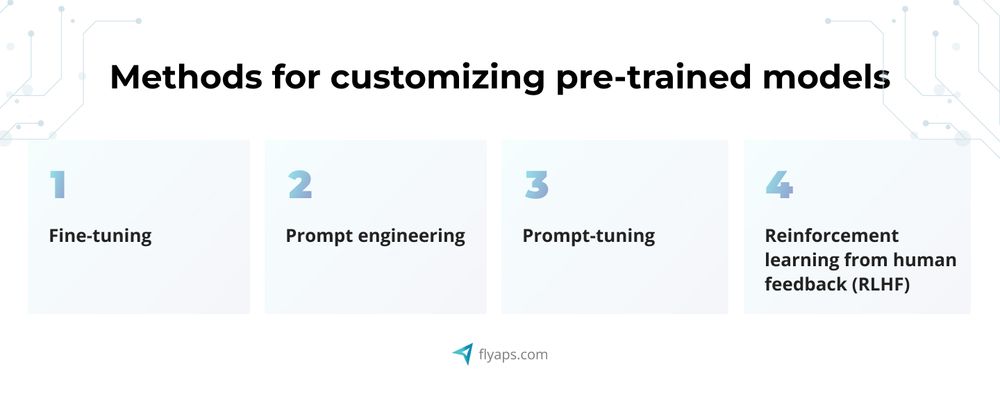 Methods for customizing pre-trained models

1

Fine-tuning

2

Prompt engineering

3

Prompt-tuning

4

Reinforcement learning from human feedback (RLHF)

flyaps.com